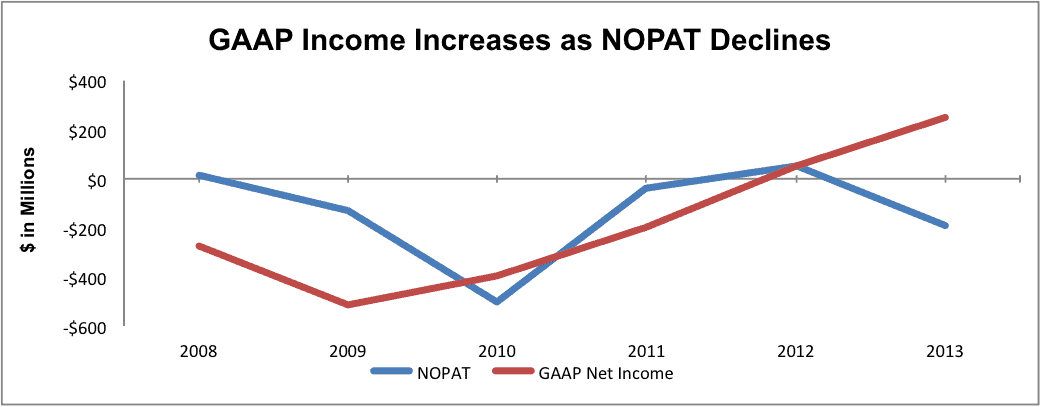 GAAP Income Increases as NOPAT Declines

$ in Millions

$400
$200
$0
-$200
-$400
-$600

2008
2009
2010
2011
2012
2013

NOPAT
GAAP Net Income